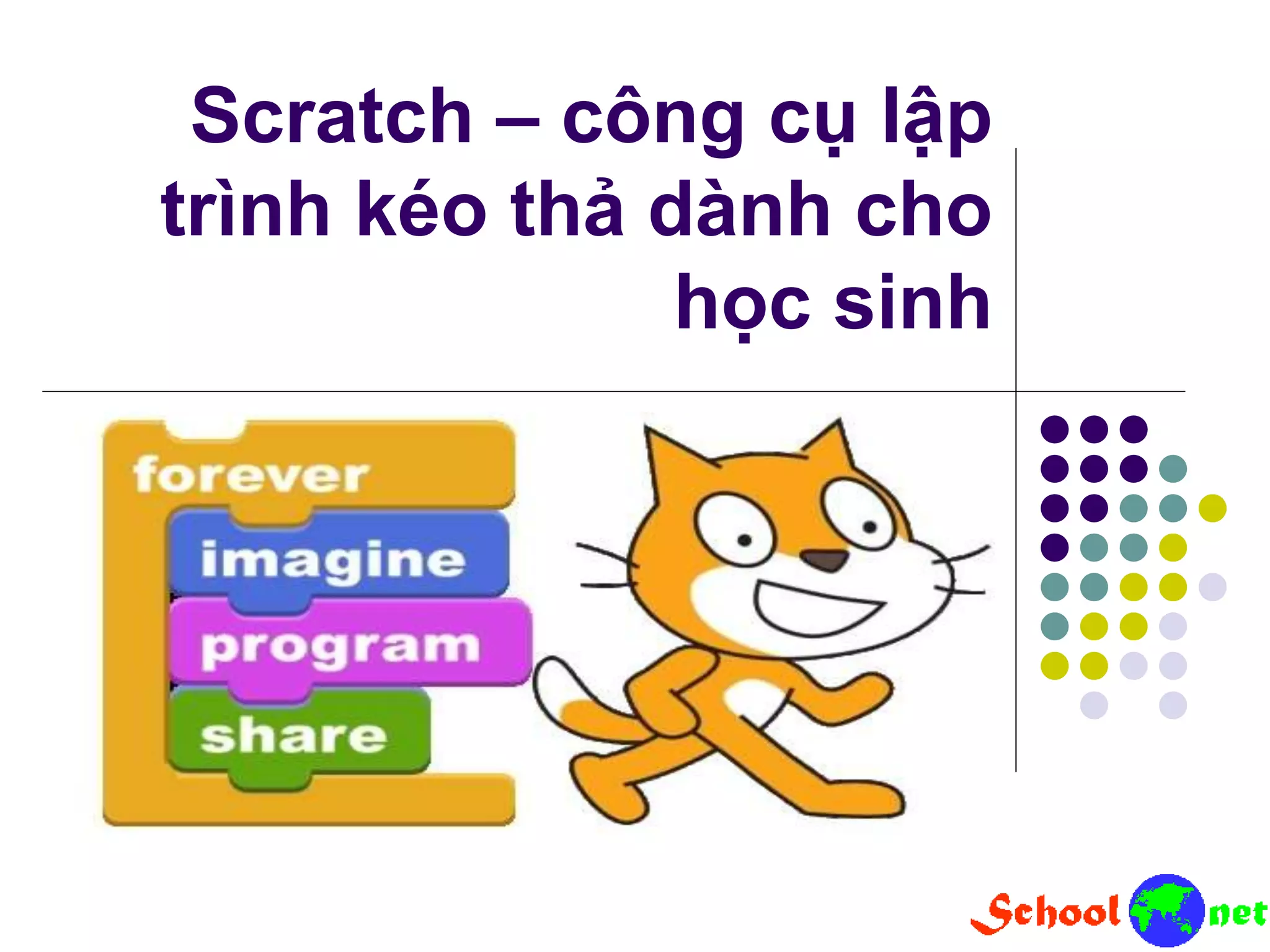 Scratch – công cụ lập trình kéo thả dành cho học sinh

forever
imagine
program
share

School net